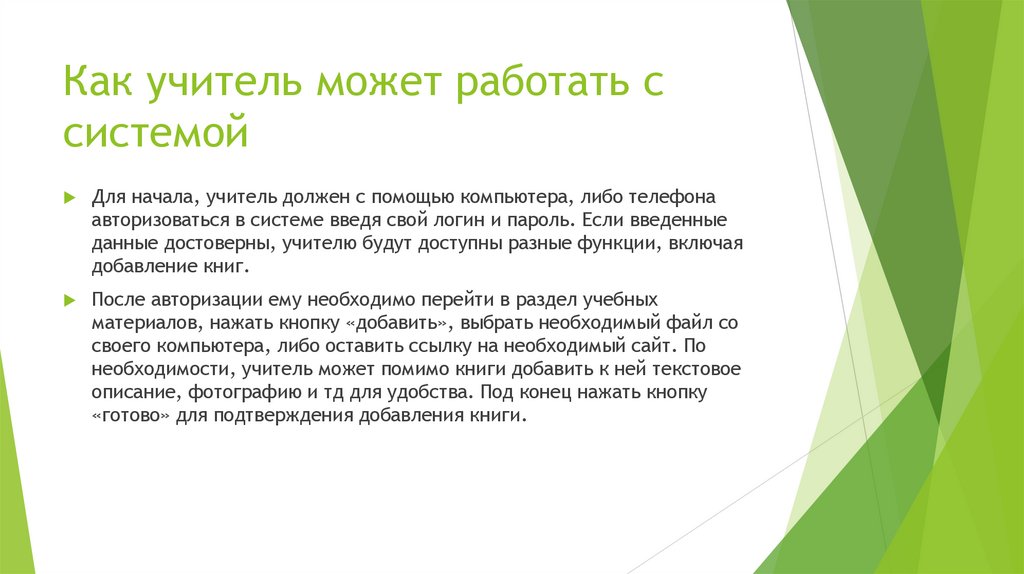 Как учитель может работать с системой

Для начала, учитель должен с помощью компьютера, либо телефона авторизоваться в системе введя свой логин и пароль. Если введенные данные достоверны, учителю будут доступны разные функции, включая добавление книг.

После авторизации ему необходимо перейти в раздел учебных материалов, нажать кнопку «добавить», выбрать необходимый файл со своего компьютера, либо оставить ссылку на необходимый сайт. По необходимости, учитель может помимо книги добавить к ней текстовое описание, фотографию и тд для удобства. Под конец нажать кнопку «готово» для подтверждения добавления книги.